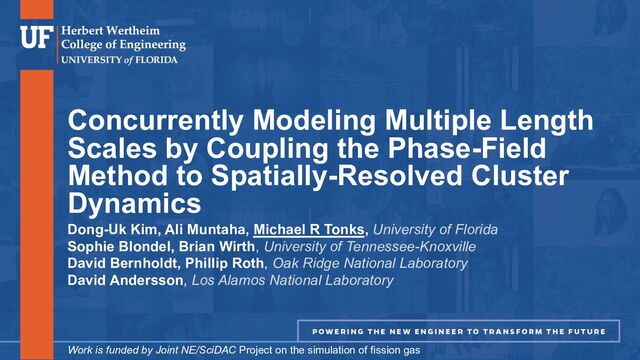 UF Herbert Wertheim College of Engineering
UNIVERSITY of FLORIDA

Concurrently Modeling Multiple Length Scales by Coupling the Phase-Field Method to Spatially-Resolved Cluster Dynamics

Dong-Uk Kim, Ali Muntaha, Michael R Tonks, University of Florida
Sophie Blondel, Brian Wirth, University of Tennessee-Knoxville
David Bernholdt, Phillip Roth, Oak Ridge National Laboratory
David Andersson, Los Alamos National Laboratory

POWERING THE NEW ENGINEER TO TRANSFORM THE FUTURE

Work is funded by Joint NE/SciDAC Project on the simulation of fission gas